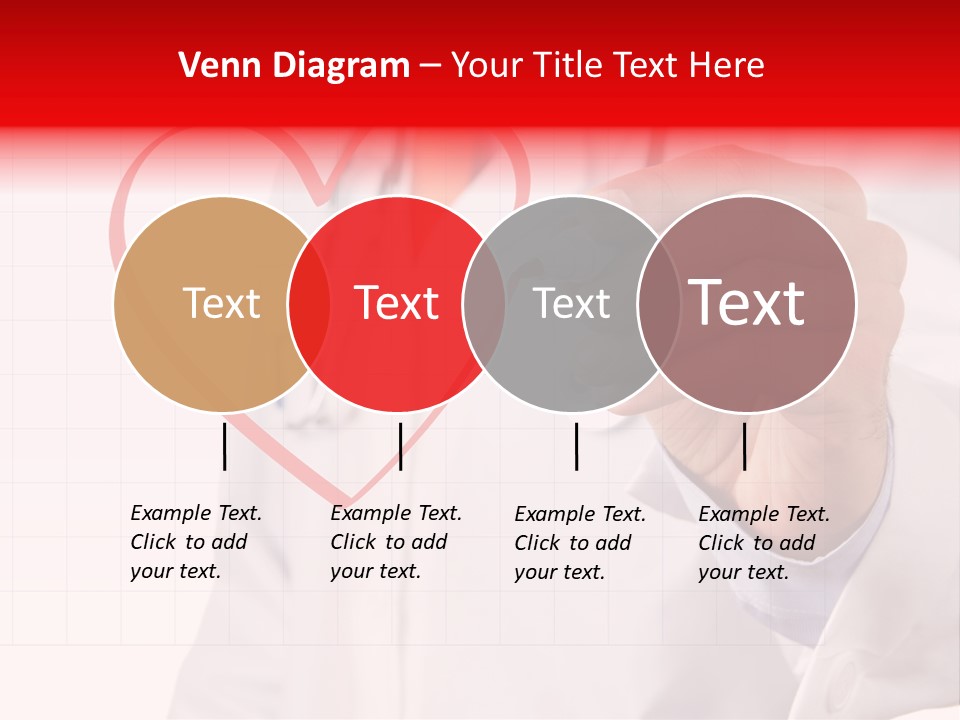 Venn Diagram – Your Title Text Here

Text

Text

Text

Text

Example Text. Click to add your text.

Example Text. Click to add your text.

Example Text. Click to add your text.

Example Text. Click to add your text.